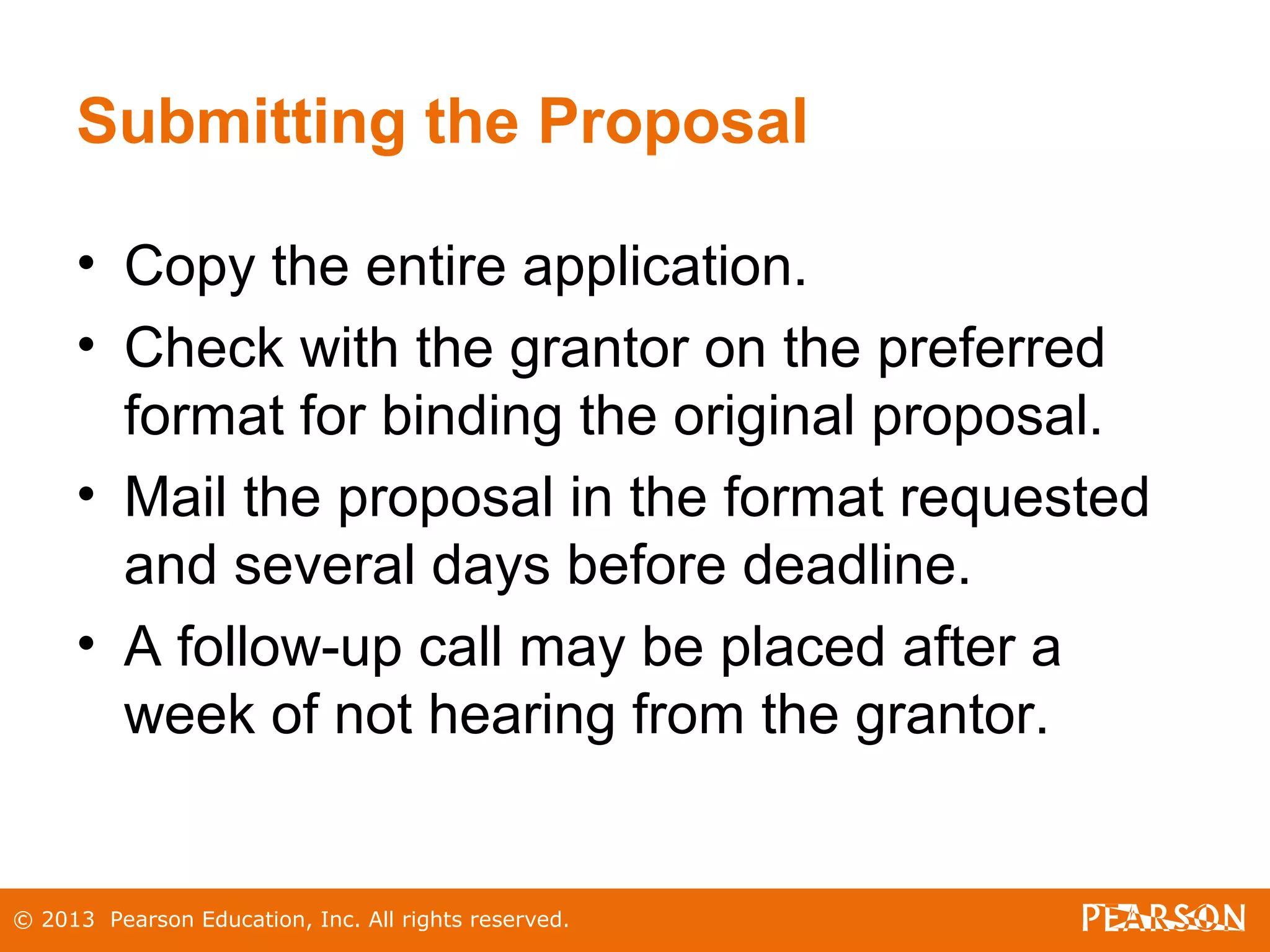 Submitting the Proposal

• Copy the entire application.
• Check with the grantor on the preferred format for binding the original proposal.
• Mail the proposal in the format requested and several days before deadline.
• A follow-up call may be placed after a week of not hearing from the grantor.

© 2013 Pearson Education, Inc. All rights reserved.

PEARSON